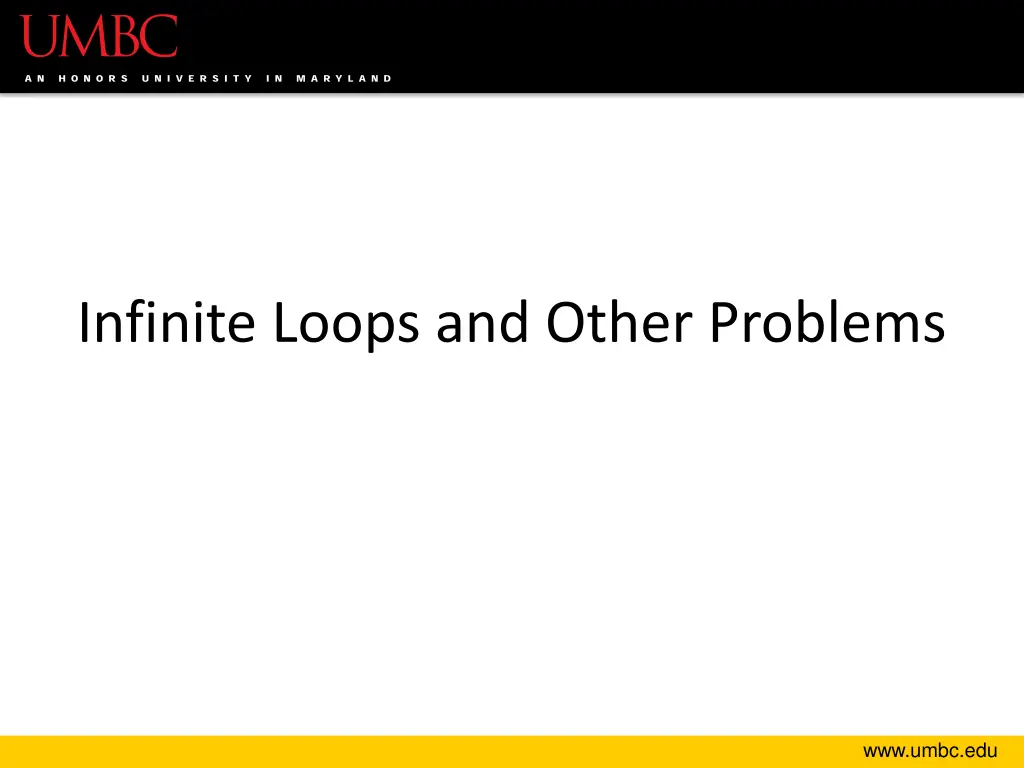 UMBC
AN HONORS UNIVERSITY IN MARYLAND

Infinite Loops and Other Problems

www.umbc.edu